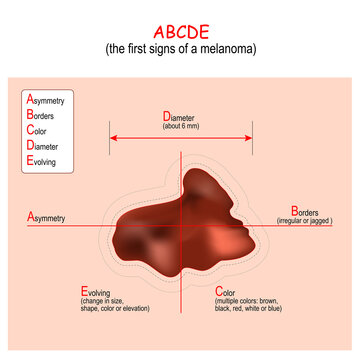 ABCDE
(the first signs of a melanoma)

Asymmetry
Borders
Color
Diameter
Evolving

Diameter
(about 6 mm)

Asymmetry

Borders
(irregular or jagged )

Evolving
(change in size, shape, color or elevation)

Color
(multiple colors: brown, black, red, white or blue)